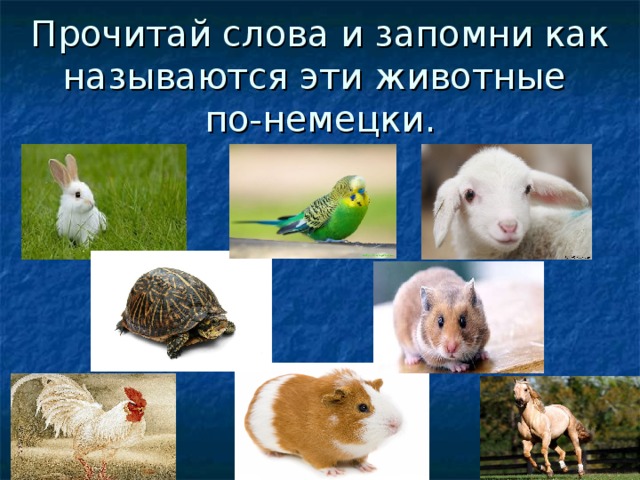 Прочитай слова и запомни как называются эти животные по-немецки.